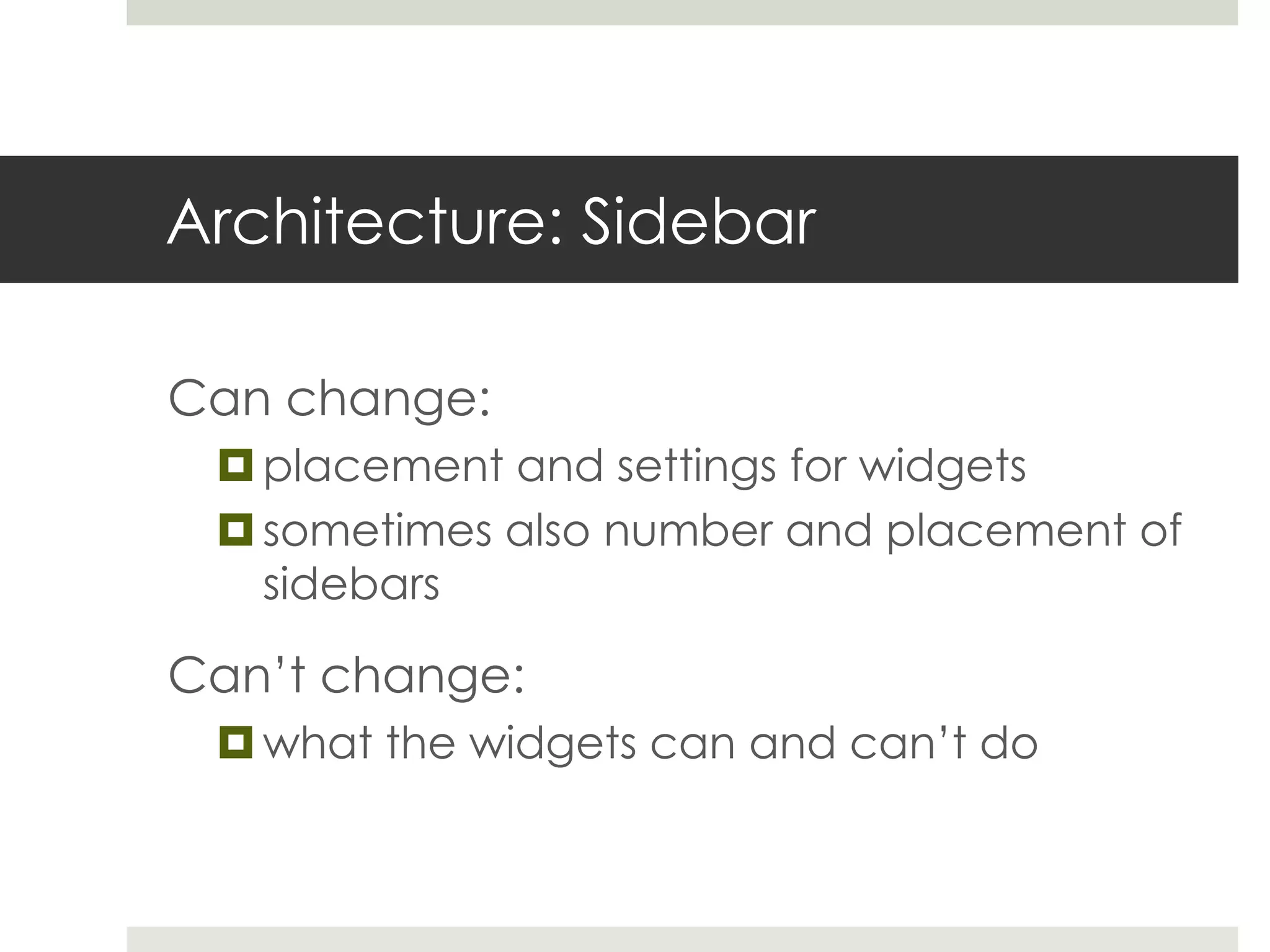 Architecture: Sidebar

Can change:

- placement and settings for widgets
- sometimes also number and placement of sidebars

Can’t change:

- what the widgets can and can’t do